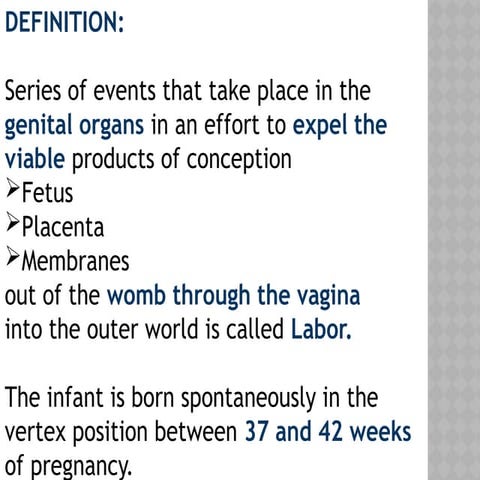 DEFINITION:

Series of events that take place in the genital organs in an effort to expel the viable products of conception
➢Fetus
➢Placenta
➢Membranes
out of the womb through the vagina into the outer world is called Labor.

The infant is born spontaneously in the vertex position between 37 and 42 weeks of pregnancy.